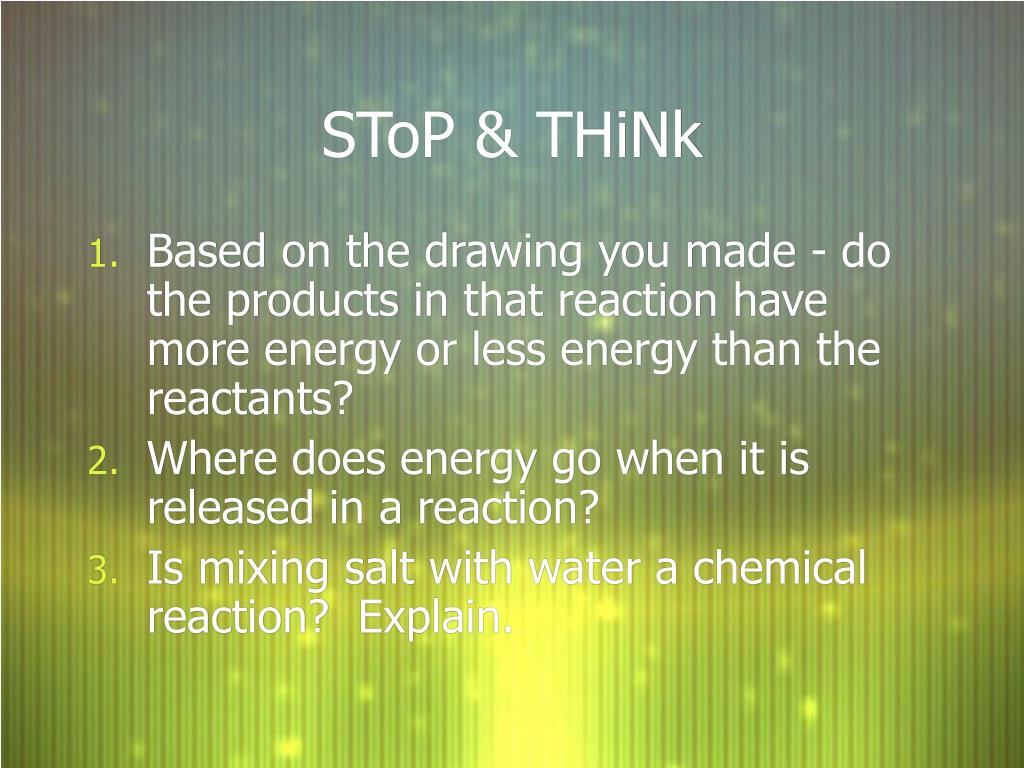 SToP & THiNk

1. Based on the drawing you made - do the products in that reaction have more energy or less energy than the reactants?
2. Where does energy go when it is released in a reaction?
3. Is mixing salt with water a chemical reaction?  Explain.